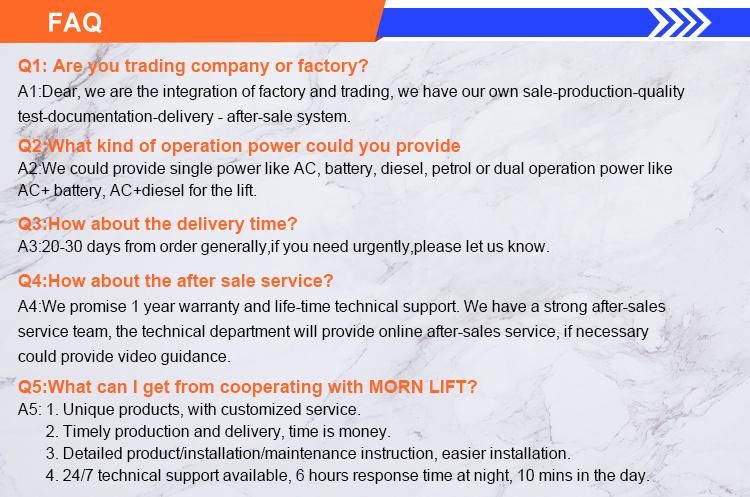 FAQ

Q1: Are you trading company or factory?

A1:Dear, we are the integration of factory and trading, we have our own sale-production-quality test-documentation-delivery - after-sale system.

Q2:What kind of operation power could you provide

A2:We could provide single power like AC, battery, diesel, petrol or dual operation power like AC+ battery, AC+diesel for the lift.

Q3:How about the delivery time?

A3:20-30 days from order generally,if you need urgently,please let us know.

Q4:How about the after sale service?

A4:We promise 1 year warranty and life-time technical support. We have a strong after-sales service team, the technical department will provide online after-sales service, if necessary could provide video guidance.

Q5:What can I get from cooperating with MORN LIFT?

A5: 1. Unique products, with customized service.
2. Timely production and delivery, time is money.
3. Detailed product/installation/maintenance instruction, easier installation.
4. 24/7 technical support available, 6 hours response time at night, 10 mins in the day.